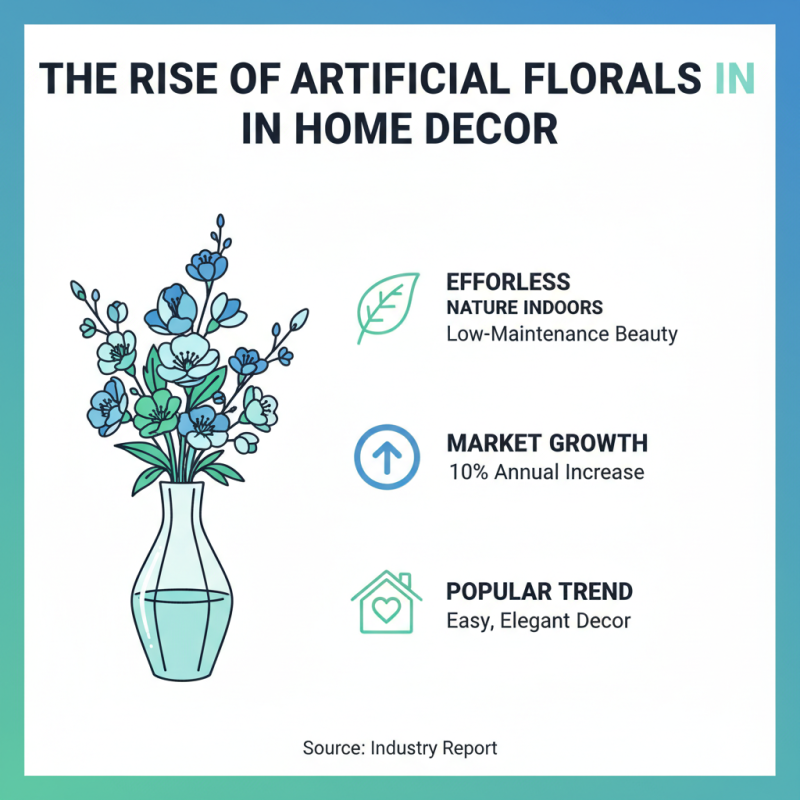 THE RISE OF ARTIFICIAL FLORALS IN IN HOME DECOR

EFFORLESS
NATURE INDOORS
Low-Maintenance Beauty

MARKET GROWTH
10% Annual Increase

POPULAR TREND
Easy, Elegant Decor

Source: Industry Report